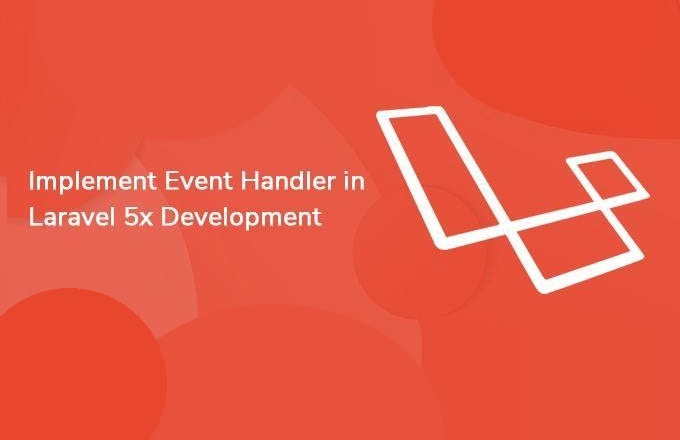 Implement Event Handler in Laravel 5x Development